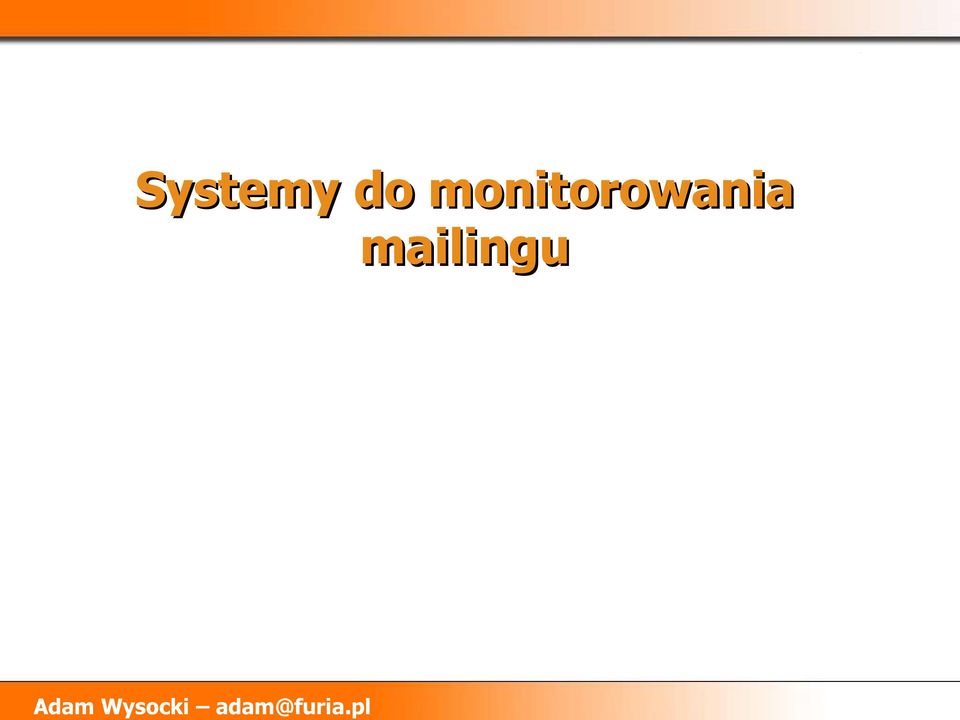 Systemy do monitorowania mailingu

Adam Wysocki – adam@furia.pl